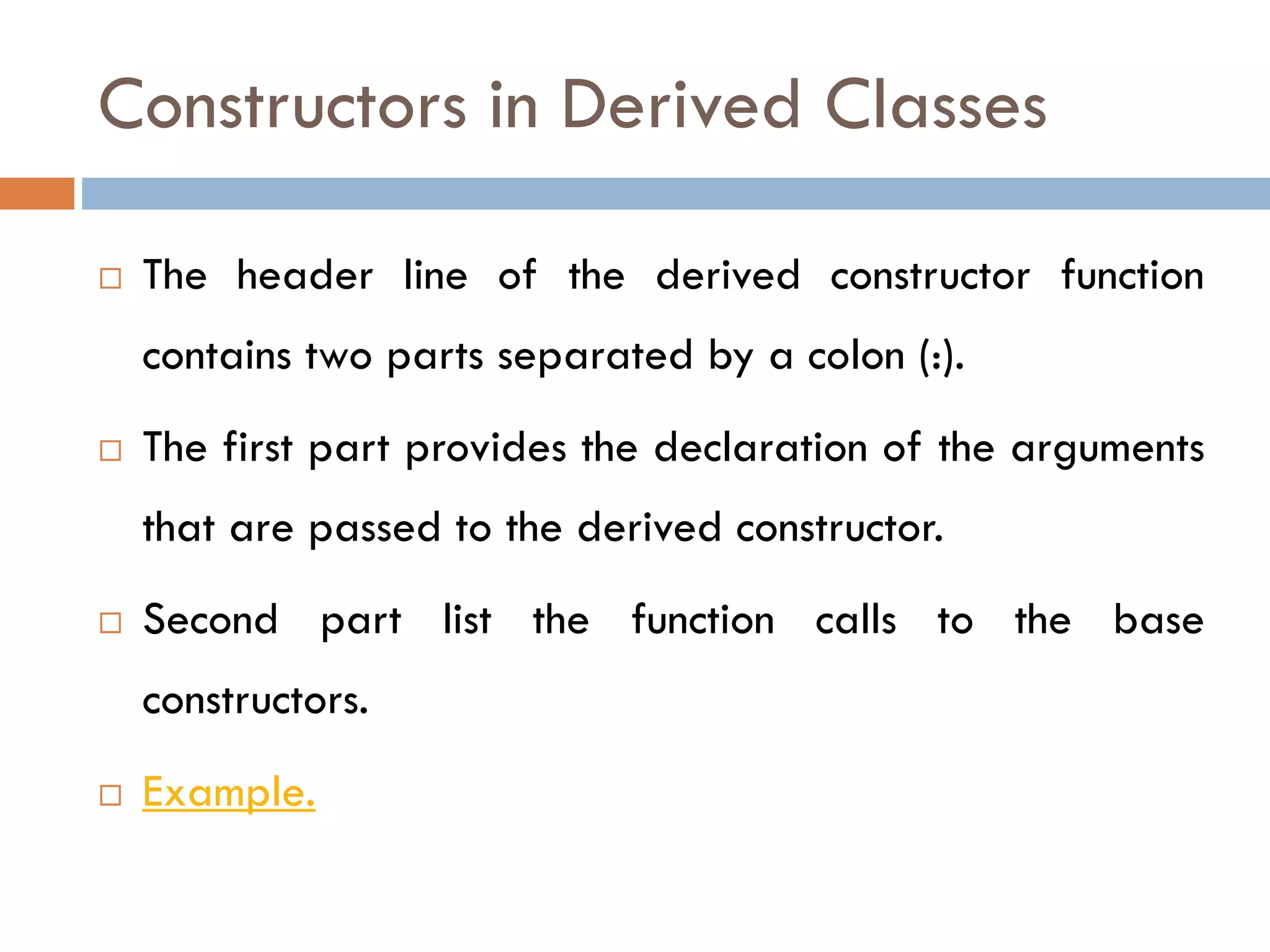 Constructors in Derived Classes

□ The header line of the derived constructor function contains two parts separated by a colon (:).

□ The first part provides the declaration of the arguments that are passed to the derived constructor.

□ Second part list the function calls to the base constructors.

□ Example.